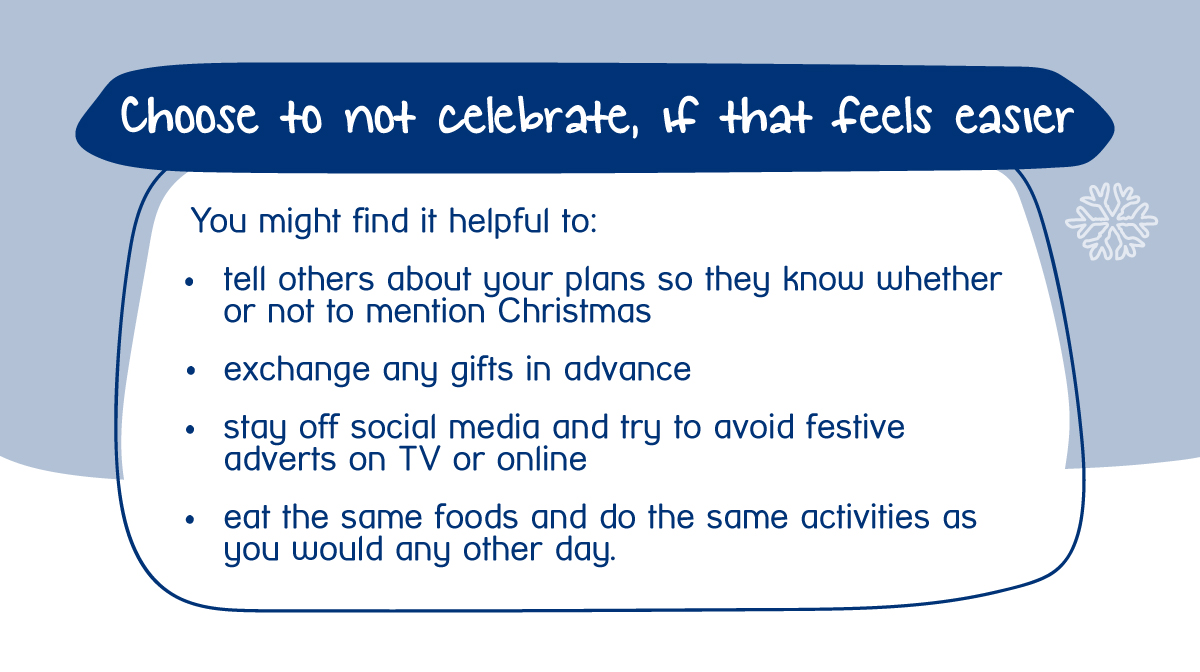 Choose to not celebrate, if that feels easier

You might find it helpful to:

• tell others about your plans so they know whether or not to mention Christmas

• exchange any gifts in advance

• stay off social media and try to avoid festive adverts on TV or online

• eat the same foods and do the same activities as you would any other day.